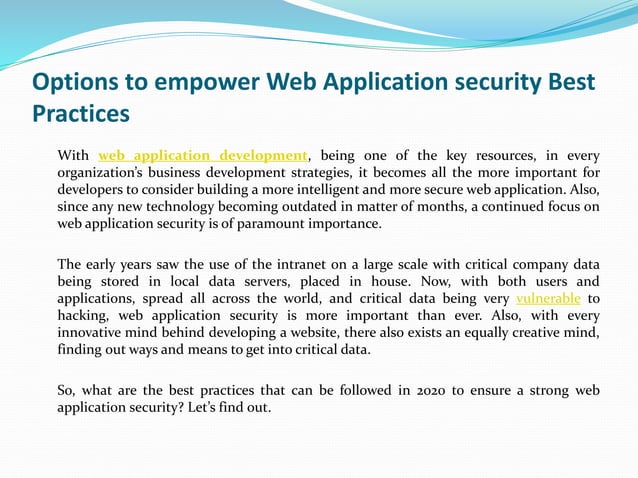 Options to empower Web Application security Best Practices

With web application development, being one of the key resources, in every organization's business development strategies, it becomes all the more important for developers to consider building a more intelligent and more secure web application. Also, since any new technology becoming outdated in matter of months, a continued focus on web application security is of paramount importance.

The early years saw the use of the intranet on a large scale with critical company data being stored in local data servers, placed in house. Now, with both users and applications, spread all across the world, and critical data being very vulnerable to hacking, web application security is more important than ever. Also, with every innovative mind behind developing a website, there also exists an equally creative mind, finding out ways and means to get into critical data.

So, what are the best practices that can be followed in 2020 to ensure a strong web application security? Let's find out.